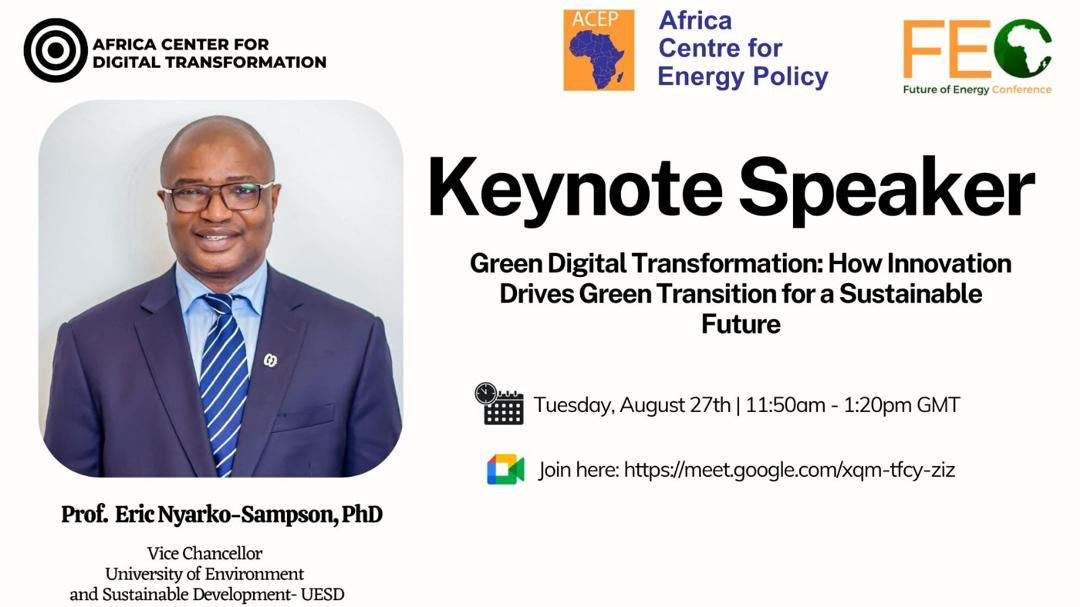 AFRICA CENTER FOR DIGITAL TRANSFORMATION

ACEP Africa Centre for Energy Policy

FEC Future of Energy Conference

Keynote Speaker

Green Digital Transformation: How Innovation Drives Green Transition for a Sustainable Future

Tuesday, August 27th | 11:50am - 1:20pm GMT

Join here: https://meet.google.com/xqm-tfcy-ziz

Prof. Eric Nyarko-Sampson, PhD

Vice Chancellor
University of Environment and Sustainable Development- UESD